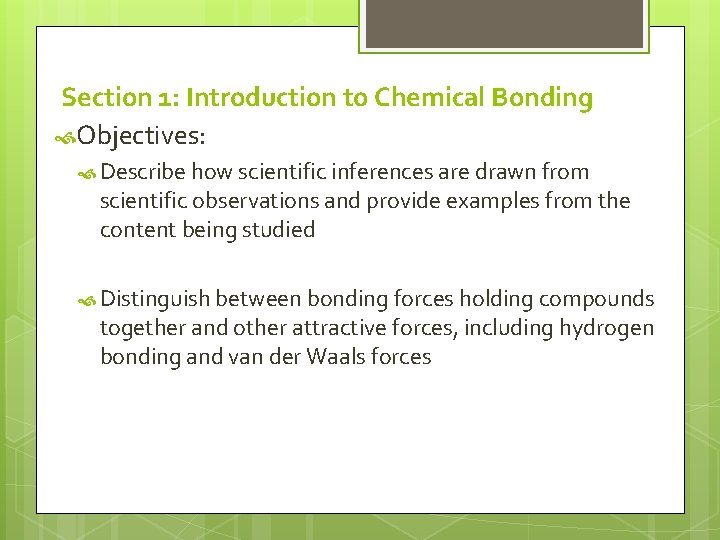 Section 1: Introduction to Chemical Bonding

Objectives:

Describe how scientific inferences are drawn from scientific observations and provide examples from the content being studied

Distinguish between bonding forces holding compounds together and other attractive forces, including hydrogen bonding and van der Waals forces